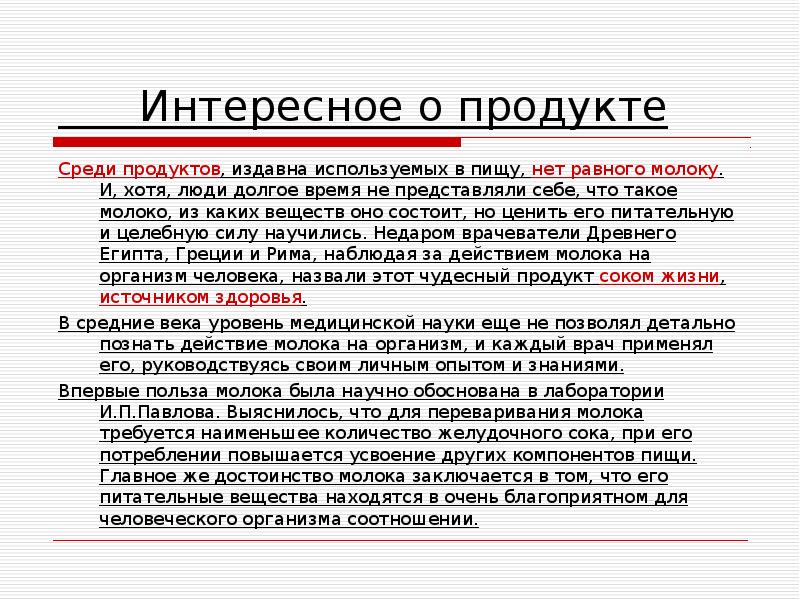 Интересное о продукте

Среди продуктов, издавна используемых в пищу, нет равного молоку. И, хотя, люди долгое время не представляли себе, что такое молоко, из каких веществ оно состоит, но ценить его питательную и целебную силу научились. Недаром врачеватели Древнего Египта, Греции и Рима, наблюдая за действием молока на организм человека, назвали этот чудесный продукт соком жизни, источником здоровья.

В средние века уровень медицинской науки еще не позволял детально познать действие молока на организм, и каждый врач применял его, руководствуясь своим личным опытом и знаниями.

Впервые польза молока была научно обоснована в лаборатории И.П.Павлова. Выяснилось, что для переваривания молока требуется наименьшее количество желудочного сока, при его потреблении повышается усвоение других компонентов пищи. Главное же достоинство молока заключается в том, что его питательные вещества находятся в очень благоприятном для человеческого организма соотношении.